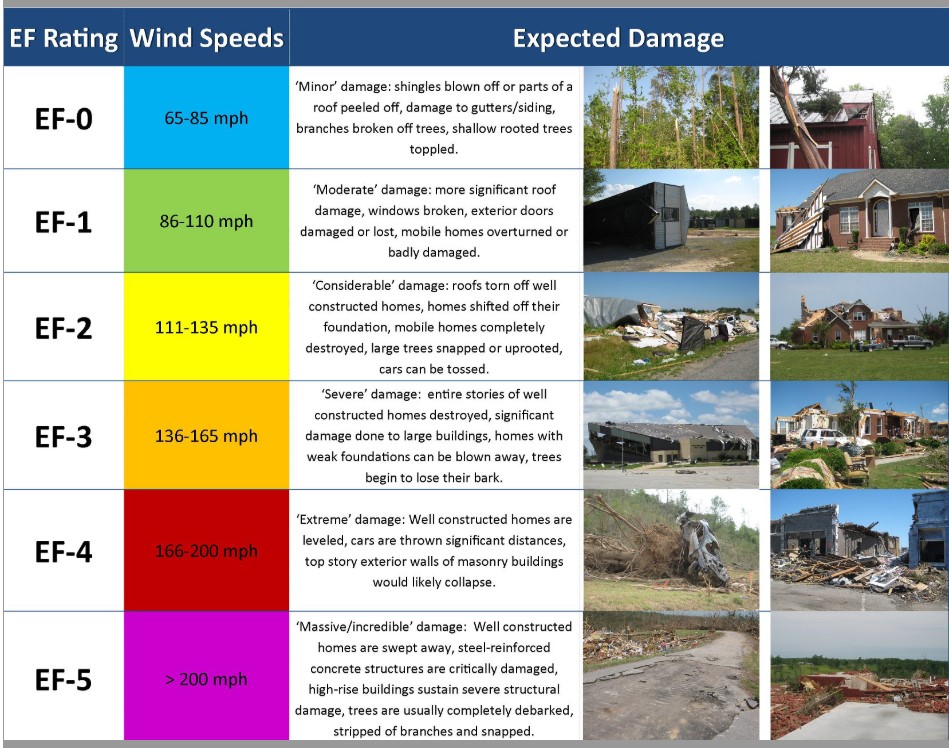 | EF Rating | Wind Speeds | Expected Damage |
|---|---|---|
| EF-0 | 65-85 mph | 'Minor' damage: shingles blown off or parts of a roof peeled off, damage to gutters/siding, branches broken off trees, shallow rooted trees toppled. |
| EF-1 | 86-110 mph | 'Moderate' damage: more significant roof damage, windows broken, exterior doors damaged or lost, mobile homes overturned or badly damaged. |
| EF-2 | 111-135 mph | 'Considerable' damage: roofs torn off well constructed homes, homes shifted off their foundation, mobile homes completely destroyed, large trees snapped or uprooted, cars can be tossed. |
| EF-3 | 136-165 mph | 'Severe' damage: entire stories of well constructed homes destroyed, significant damage done to large buildings, homes with weak foundations can be blown away, trees begin to lose their bark. |
| EF-4 | 166-200 mph | 'Extreme' damage: Well constructed homes are leveled, cars are thrown significant distances, top story exterior walls of masonry buildings would likely collapse. |
| EF-5 | > 200 mph | 'Massive/incredible' damage: Well constructed homes are swept away, steel-reinforced concrete structures are critically damaged, high-rise buildings sustain severe structural damage, trees are usually completely debarked, stripped of branches and snapped. |